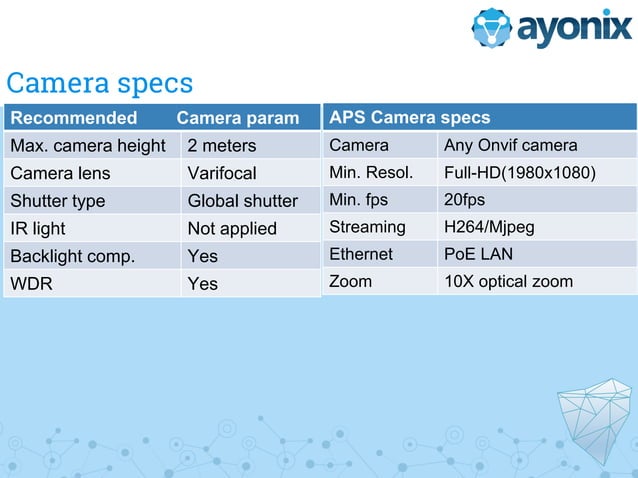 ayonix

Camera specs

| Recommended | Camera param |
|---|---|
| Max. camera height | 2 meters |
| Camera lens | Varifocal |
| Shutter type | Global shutter |
| IR light | Not applied |
| Backlight comp. | Yes |
| WDR | Yes |

| APS Camera specs | |
|---|---|
| Camera | Any Onvif camera |
| Min. Resol. | Full-HD(1980x1080) |
| Min. fps | 20fps |
| Streaming | H264/Mjpeg |
| Ethernet | PoE LAN |
| Zoom | 10X optical zoom |